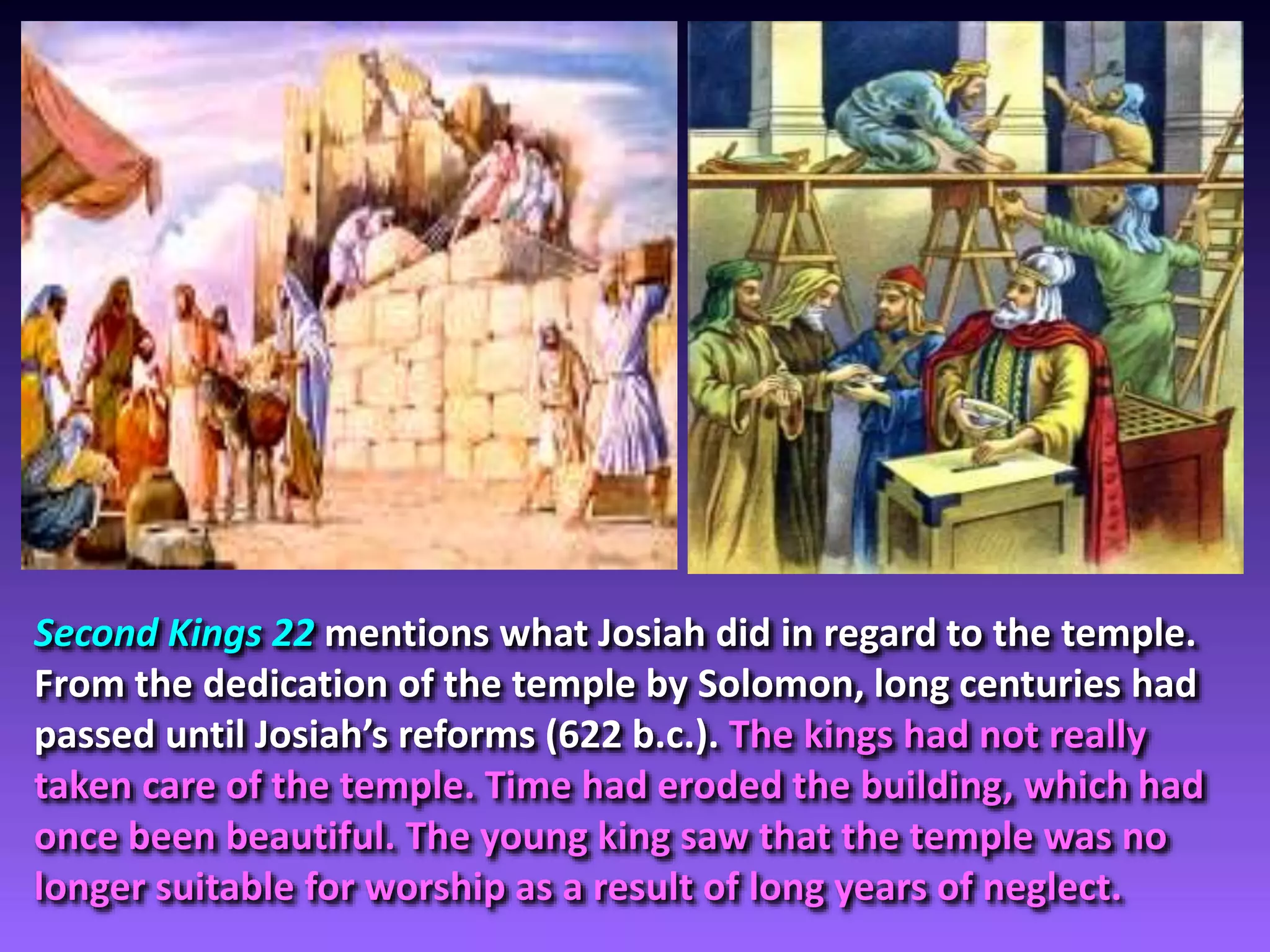 Second Kings 22 mentions what Josiah did in regard to the temple. From the dedication of the temple by Solomon, long centuries had passed until Josiah's reforms (622 b.c.). The kings had not really taken care of the temple. Time had eroded the building, which had once been beautiful. The young king saw that the temple was no longer suitable for worship as a result of long years of neglect.